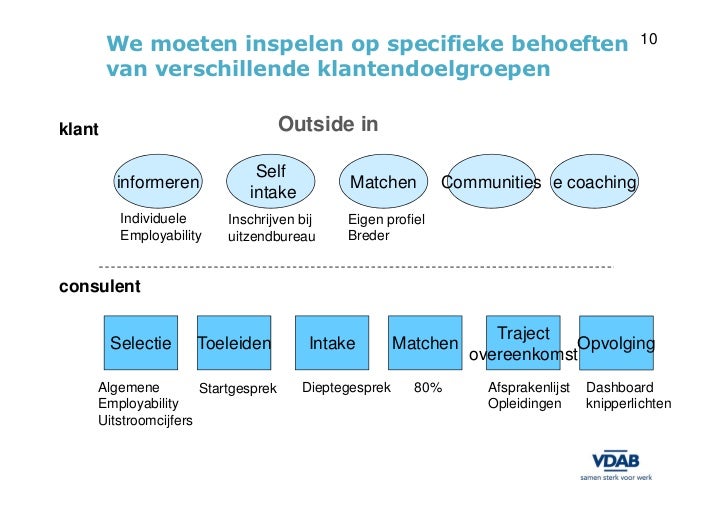 We moeten inspelen op specifieke behoeften van verschillende klantendoelgroepen

10

klant

Outside in

informeren

Self intake

Matchen

Communities

e coaching

Individuele Employability

Inschrijven bij uitzendbureau

Eigen profiel Breder

consulent

Selectie

Toeleiden

Intake

Matchen

Traject overeenkomst

Opvolging

Algemene Employability Uitstroomcijfers

Startgesprek

Dieptegesprek

80%

Afsprakenlijst Opleidingen

Dashboard knipperlichten

VDAB
samen sterk voor werk